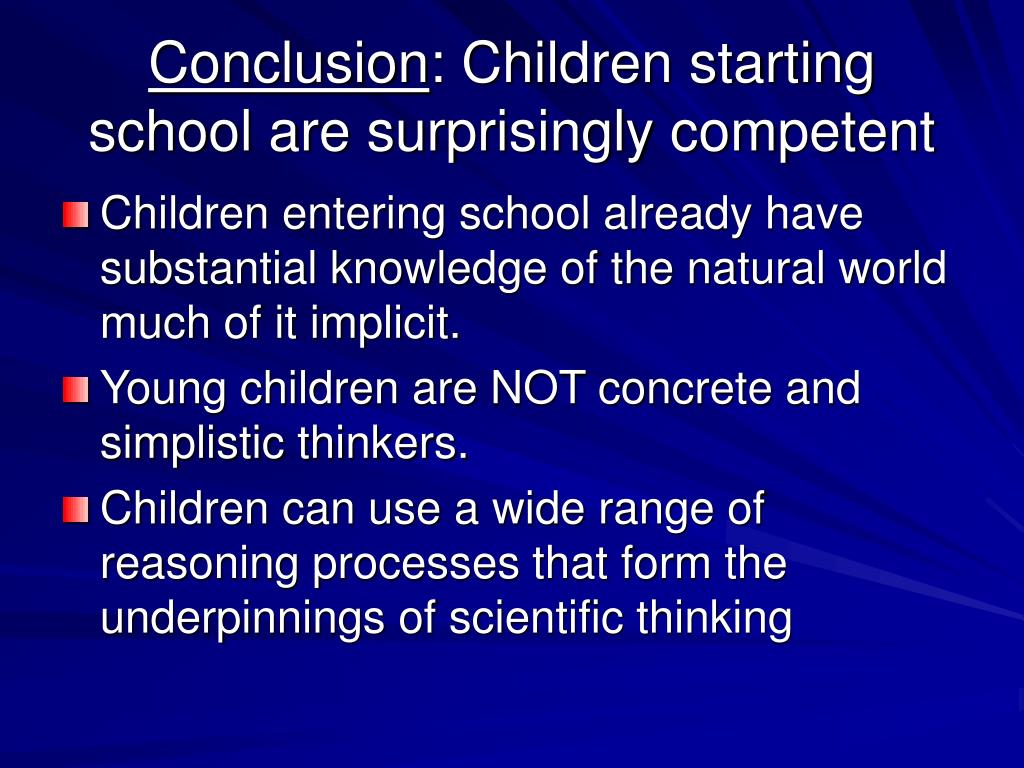 Conclusion: Children starting school are surprisingly competent

Children entering school already have substantial knowledge of the natural world much of it implicit.

Young children are NOT concrete and simplistic thinkers.

Children can use a wide range of reasoning processes that form the underpinnings of scientific thinking